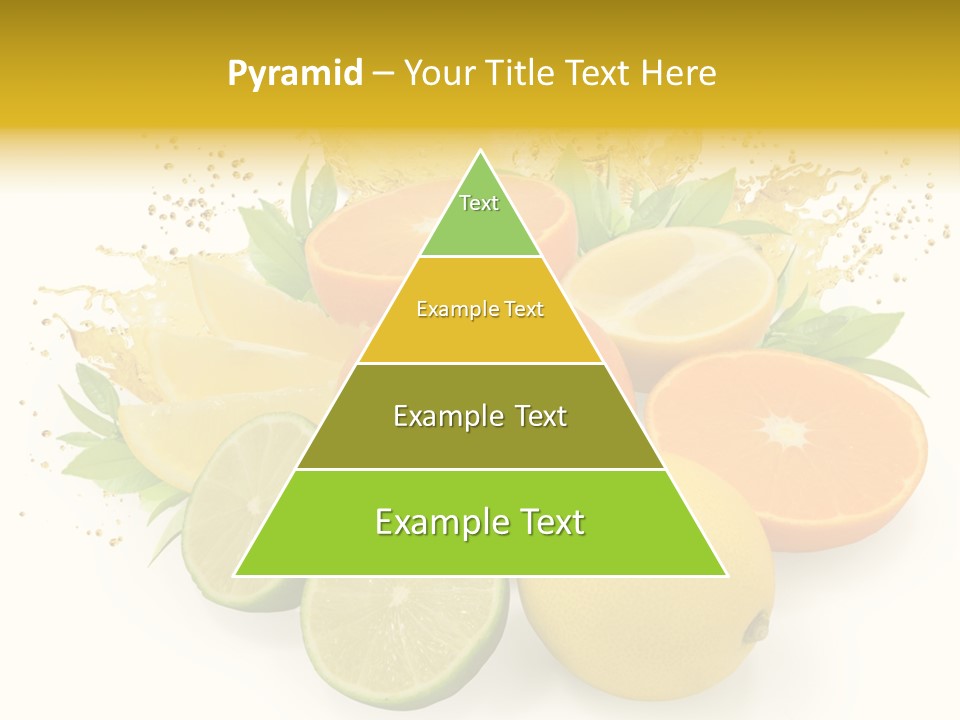 Pyramid – Your Title Text Here

Text

Example Text

Example Text

Example Text